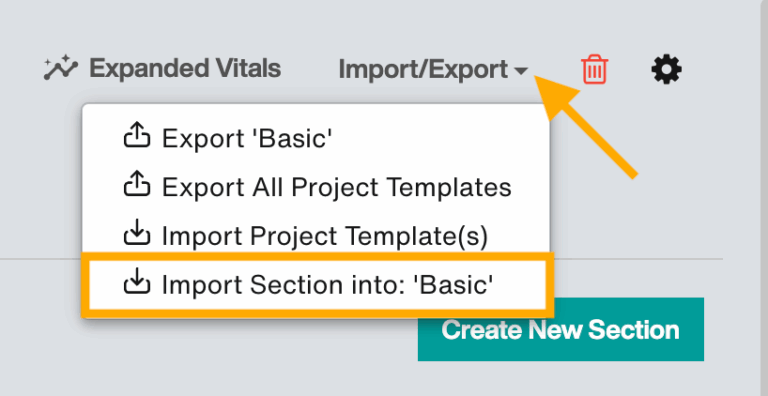 Expanded Vitals

Import/Export

Export 'Basic'

Export All Project Templates

Import Project Template(s)

Import Section into: 'Basic'

Create New Section